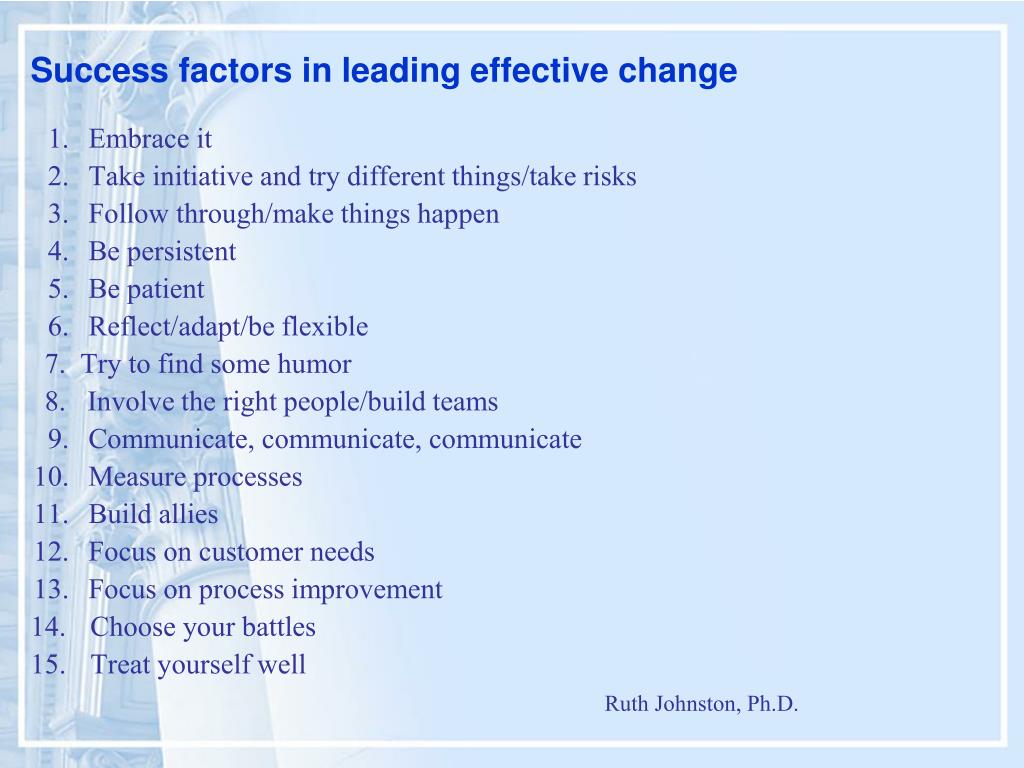 Success factors in leading effective change

1. Embrace it
2. Take initiative and try different things/take risks
3. Follow through/make things happen
4. Be persistent
5. Be patient
6. Reflect/adapt/be flexible
7. Try to find some humor
8. Involve the right people/build teams
9. Communicate, communicate, communicate
10. Measure processes
11. Build allies
12. Focus on customer needs
13. Focus on process improvement
14. Choose your battles
15. Treat yourself well

Ruth Johnston, Ph.D.